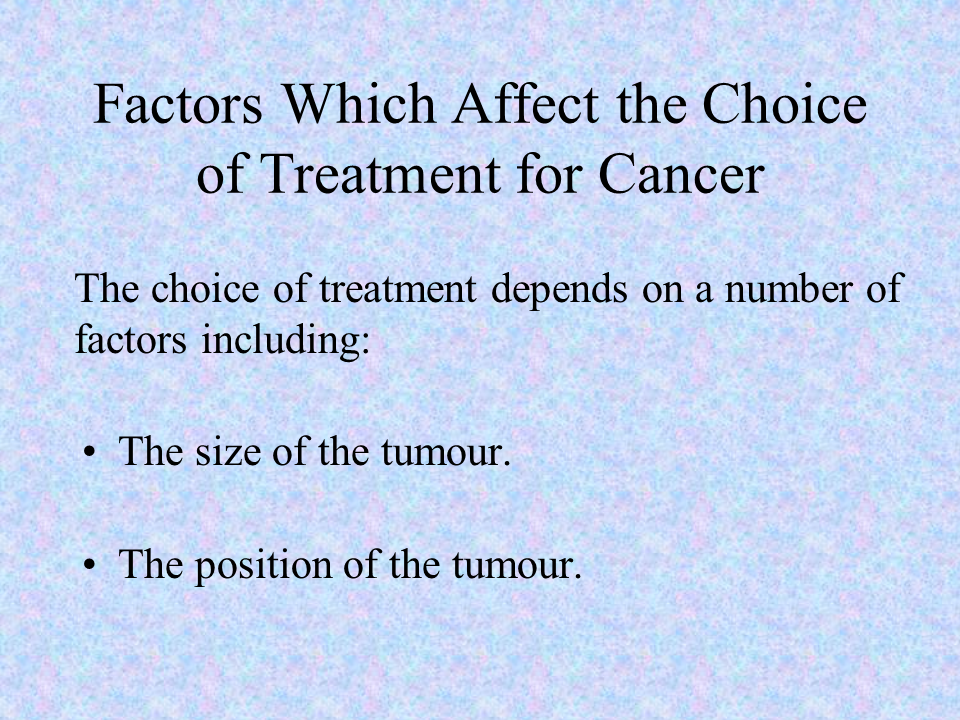 Factors Which Affect the Choice of Treatment for Cancer

The choice of treatment depends on a number of factors including:

• The size of the tumour.

• The position of the tumour.